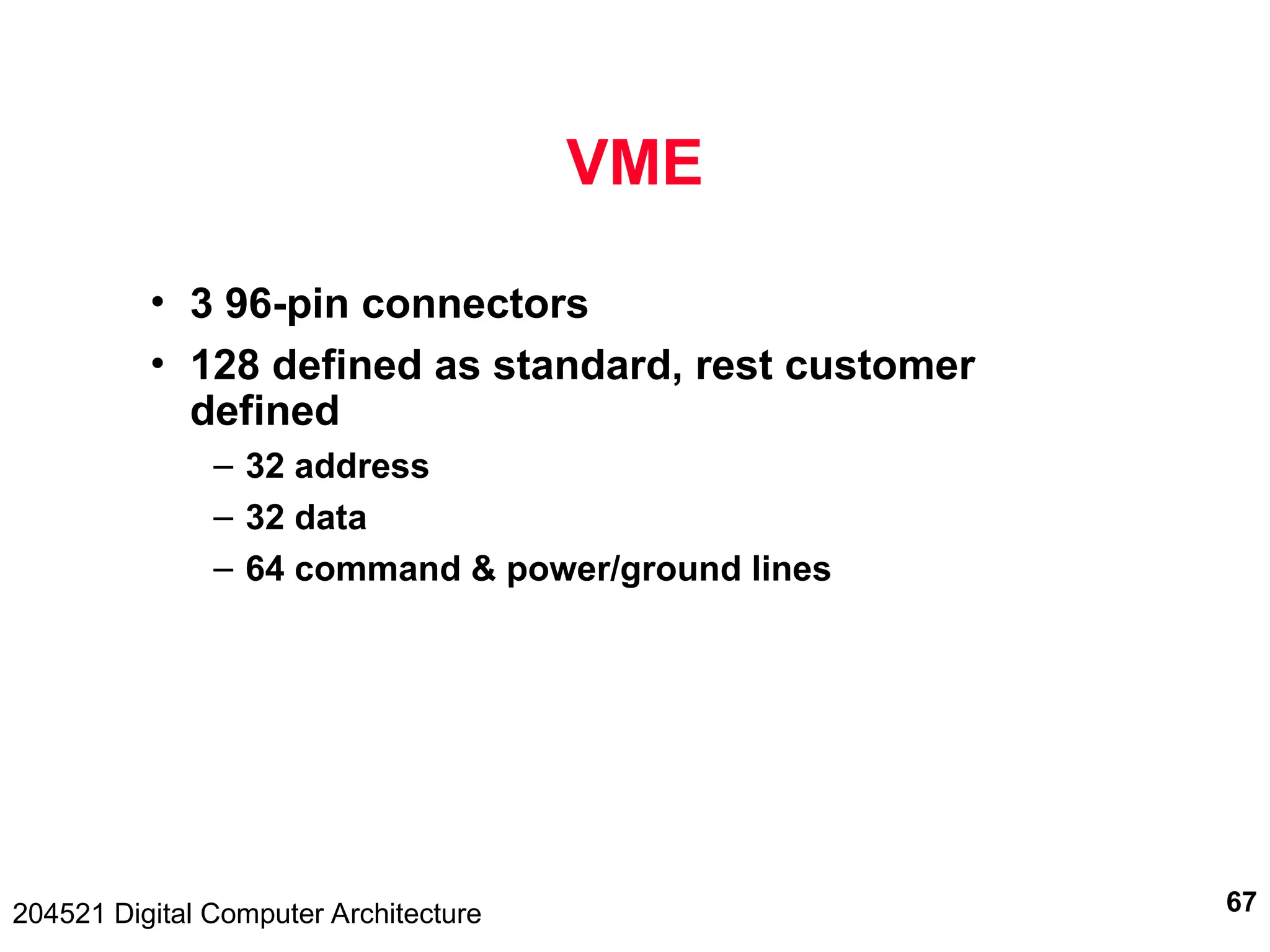 VME

• 3 96-pin connectors
• 128 defined as standard, rest customer defined
– 32 address
– 32 data
– 64 command & power/ground lines

204521 Digital Computer Architecture

67